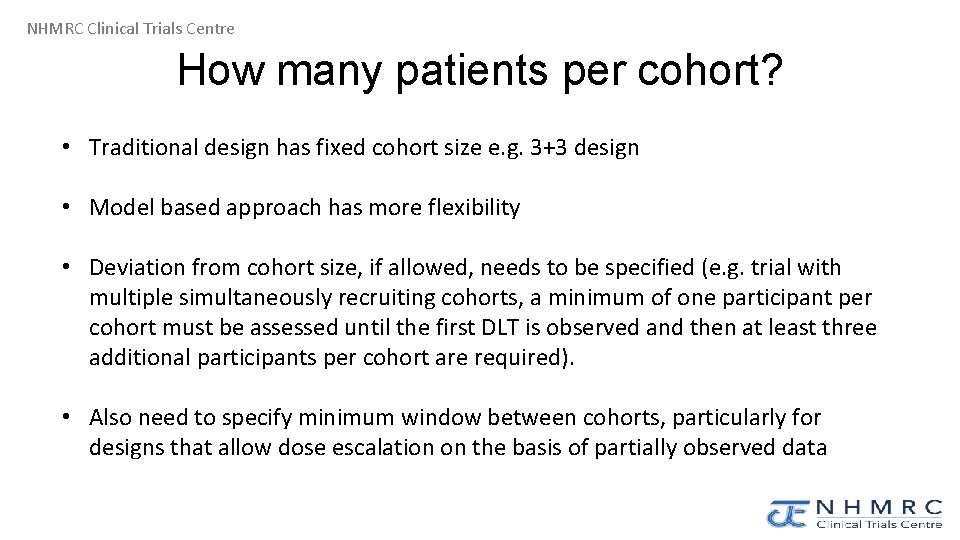 NHMRC Clinical Trials Centre

How many patients per cohort?

• Traditional design has fixed cohort size e.g. 3+3 design

• Model based approach has more flexibility

• Deviation from cohort size, if allowed, needs to be specified (e.g. trial with multiple simultaneously recruiting cohorts, a minimum of one participant per cohort must be assessed until the first DLT is observed and then at least three additional participants per cohort are required).

• Also need to specify minimum window between cohorts, particularly for designs that allow dose escalation on the basis of partially observed data

NHMRC
Clinical Trials Centre